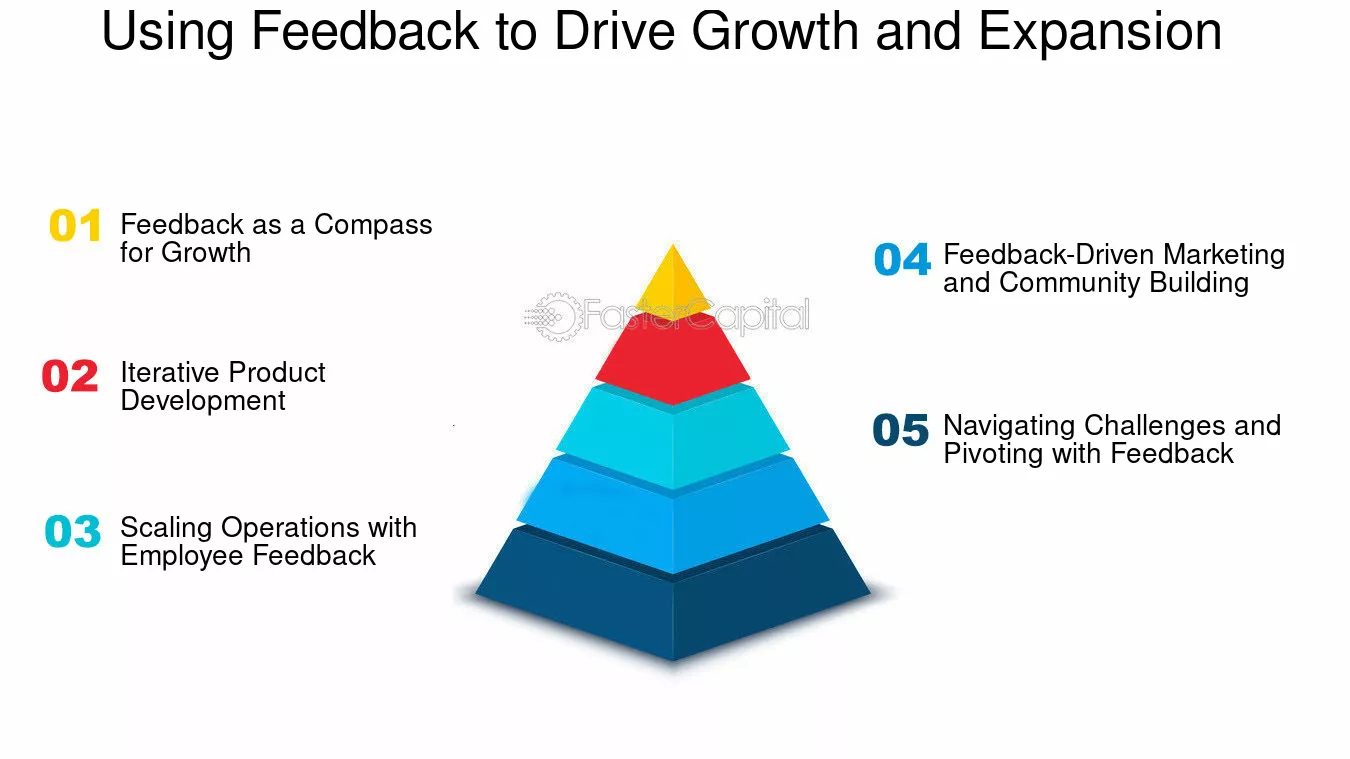 Using Feedback to Drive Growth and Expansion

01 Feedback as a Compass for Growth

02 Iterative Product Development

03 Scaling Operations with Employee Feedback

FasterCapital

04 Feedback-Driven Marketing and Community Building

05 Navigating Challenges and Pivoting with Feedback